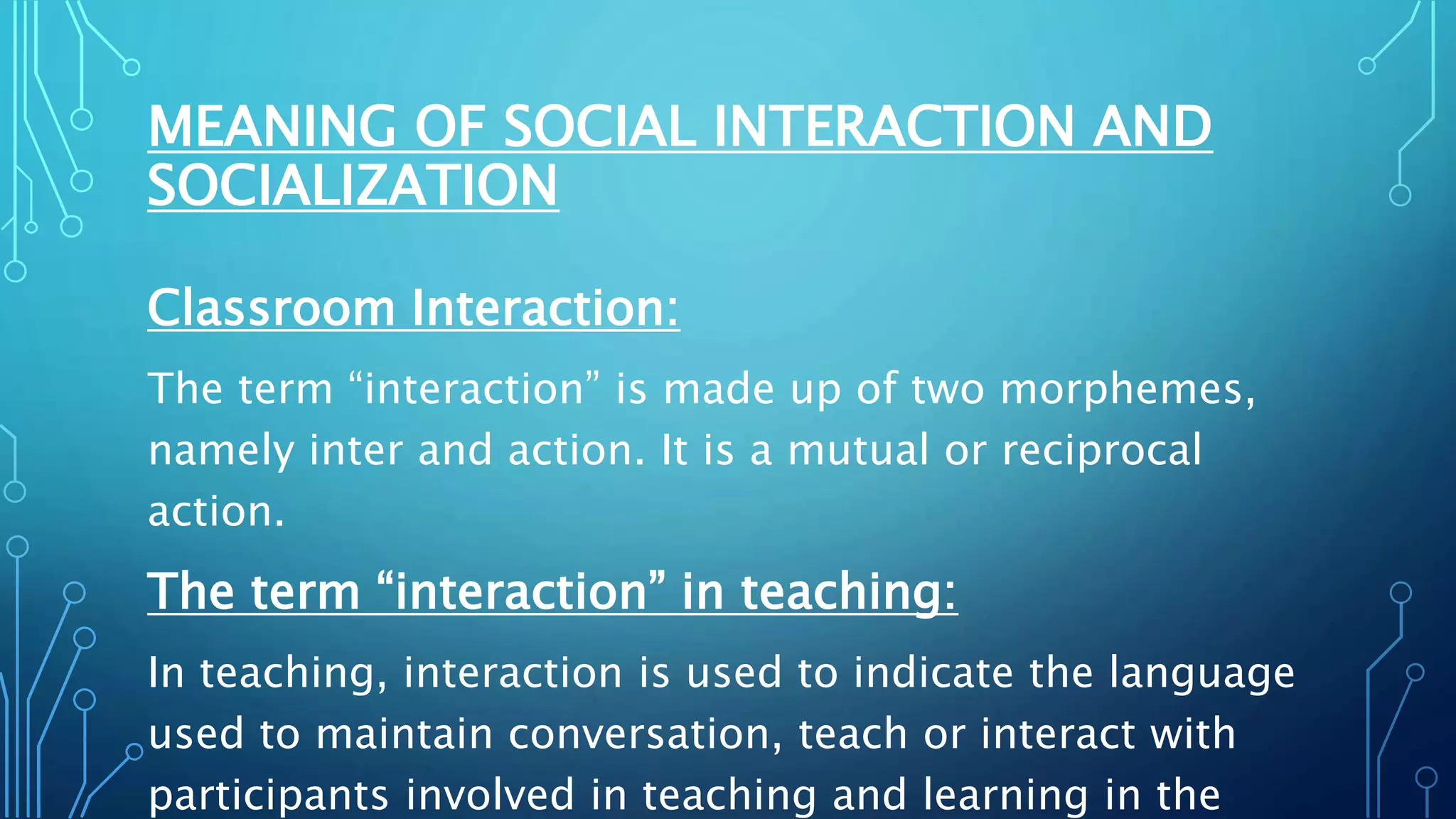 MEANING OF SOCIAL INTERACTION AND SOCIALIZATION

Classroom Interaction:

The term “interaction” is made up of two morphemes, namely inter and action. It is a mutual or reciprocal action.

The term “interaction” in teaching:

In teaching, interaction is used to indicate the language used to maintain conversation, teach or interact with participants involved in teaching and learning in the